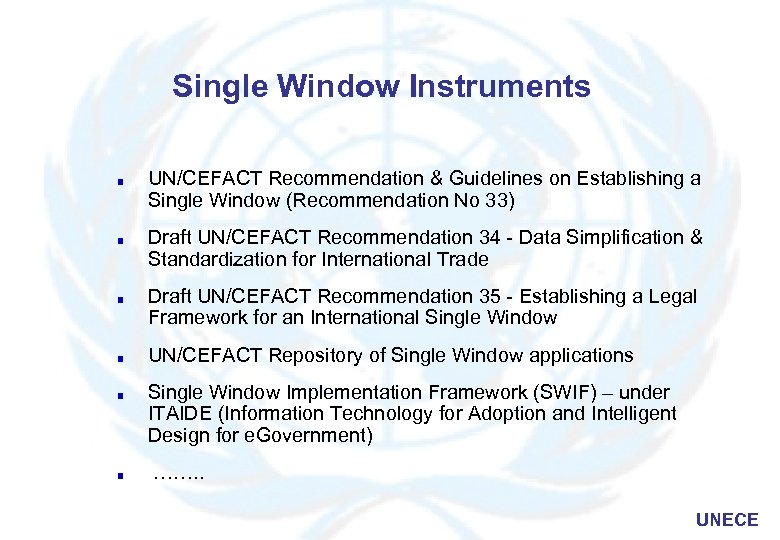 Single Window Instruments

- UN/CEFACT Recommendation & Guidelines on Establishing a Single Window (Recommendation No 33)
- Draft UN/CEFACT Recommendation 34 - Data Simplification & Standardization for International Trade
- Draft UN/CEFACT Recommendation 35 - Establishing a Legal Framework for an International Single Window
- UN/CEFACT Repository of Single Window applications
- Single Window Implementation Framework (SWIF) – under ITAIDE (Information Technology for Adoption and Intelligent Design for eGovernment)
- ……..

UNECE